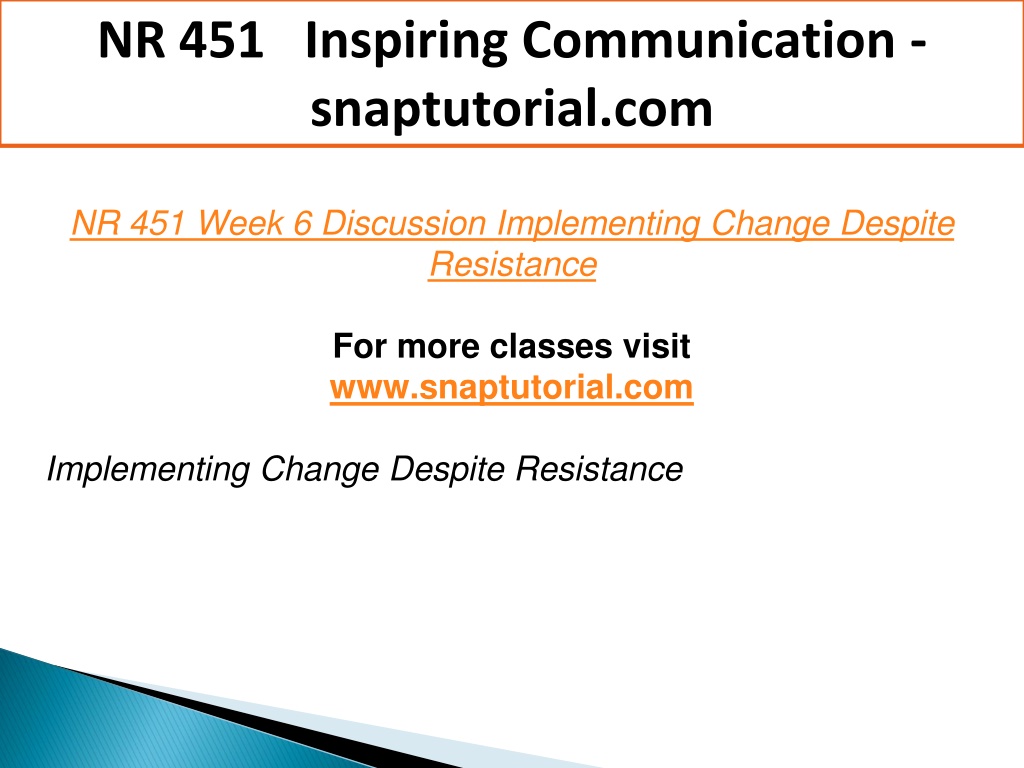 NR 451 Inspiring Communication - snaptutorial.com

NR 451 Week 6 Discussion Implementing Change Despite Resistance

For more classes visit
www.snaptutorial.com

Implementing Change Despite Resistance